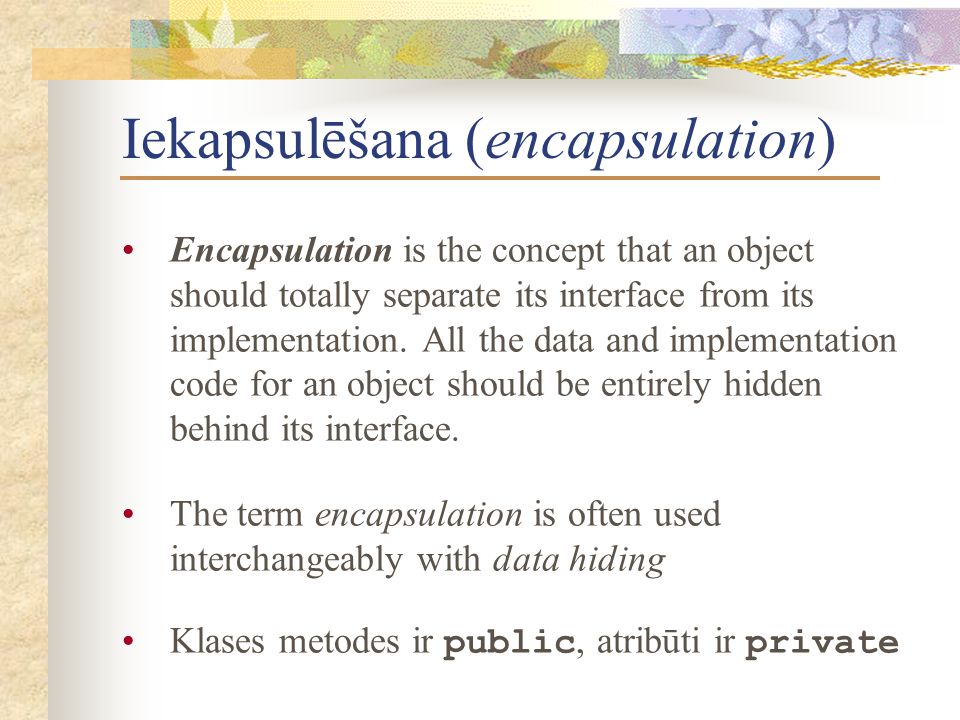 Iekapsulēšana (encapsulation)

• Encapsulation is the concept that an object should totally separate its interface from its implementation. All the data and implementation code for an object should be entirely hidden behind its interface.

• The term encapsulation is often used interchangeably with data hiding

• Klases metodes ir public, atribūti ir private